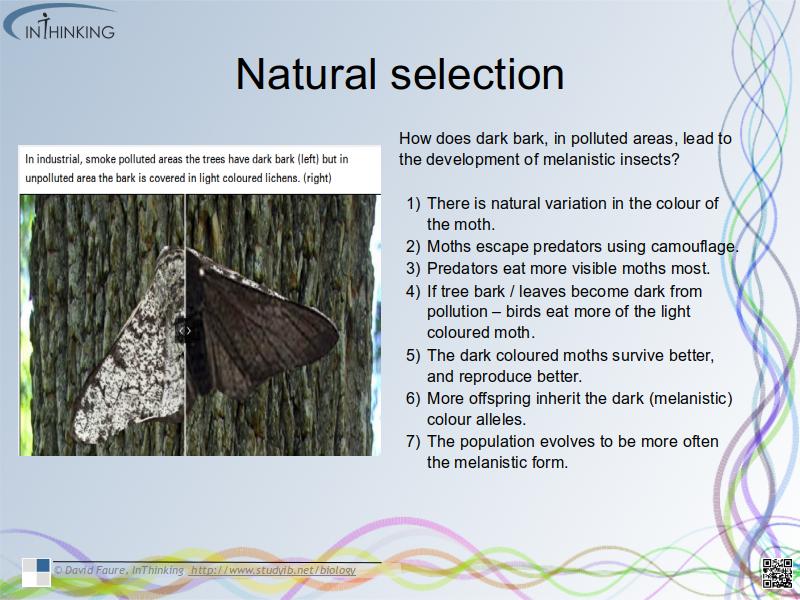 INTHINKING

Natural selection

In industrial, smoke polluted areas the trees have dark bark (left) but in unpolluted area the bark is covered in light coloured lichens. (right)

How does dark bark, in polluted areas, lead to the development of melanistic insects?

1) There is natural variation in the colour of the moth.
2) Moths escape predators using camouflage.
3) Predators eat more visible moths most.
4) If tree bark / leaves become dark from pollution – birds eat more of the light coloured moth.
5) The dark coloured moths survive better, and reproduce better.
6) More offspring inherit the dark (melanistic) colour alleles.
7) The population evolves to be more often the melanistic form.

© David Faure, InThinking http://www.studyib.net/biology